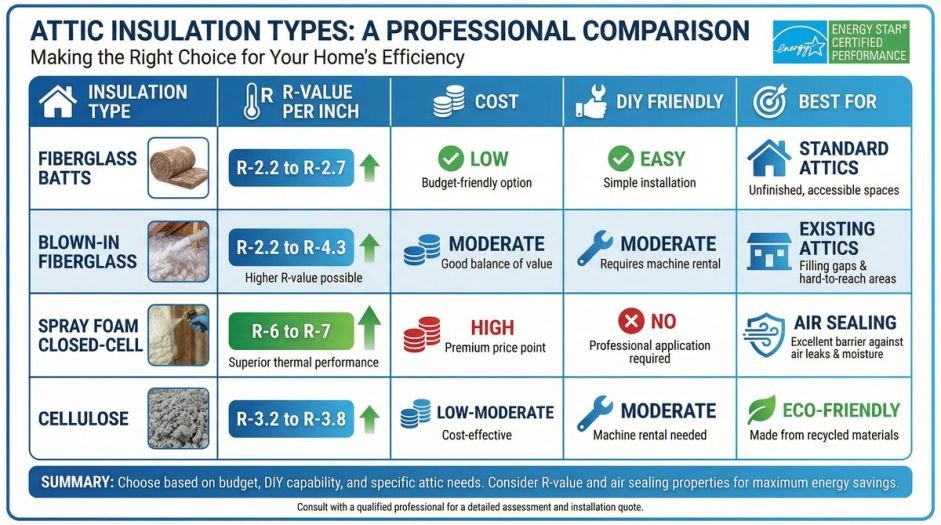 ATTIC INSULATION TYPES: A PROFESSIONAL COMPARISON
Making the Right Choice for Your Home's Efficiency

energy ENERGY STAR® CERTIFIED PERFORMANCE

| INSULATION TYPE | R R-VALUE PER INCH | COST | DIY FRIENDLY | BEST FOR |
|---|---|---|---|---|
| FIBERGLASS BATTS | R-2.2 to R-2.7 | LOW Budget-friendly option | EASY Simple installation | STANDARD ATTICS Unfinished, accessible spaces |
| BLOWN-IN FIBERGLASS | R-2.2 to R-4.3 Higher R-value possible | MODERATE Good balance of value | MODERATE Requires machine rental | EXISTING ATTICS Filling gaps & hard-to-reach areas |
| SPRAY FOAM CLOSED-CELL | R-6 to R-7 Superior thermal performance | HIGH Premium price point | NO Professional application required | AIR SEALING Excellent barrier against air leaks & moisture |
| CELLULOSE | R-3.2 to R-3.8 | LOW-MODERATE Cost-effective | MODERATE Machine rental needed | ECO-FRIENDLY Made from recycled materials |

SUMMARY: Choose based on budget, DIY capability, and specific attic needs. Consider R-value and air sealing properties for maximum energy savings.

Consult with a qualified professional for a detailed assessment and installation quote.